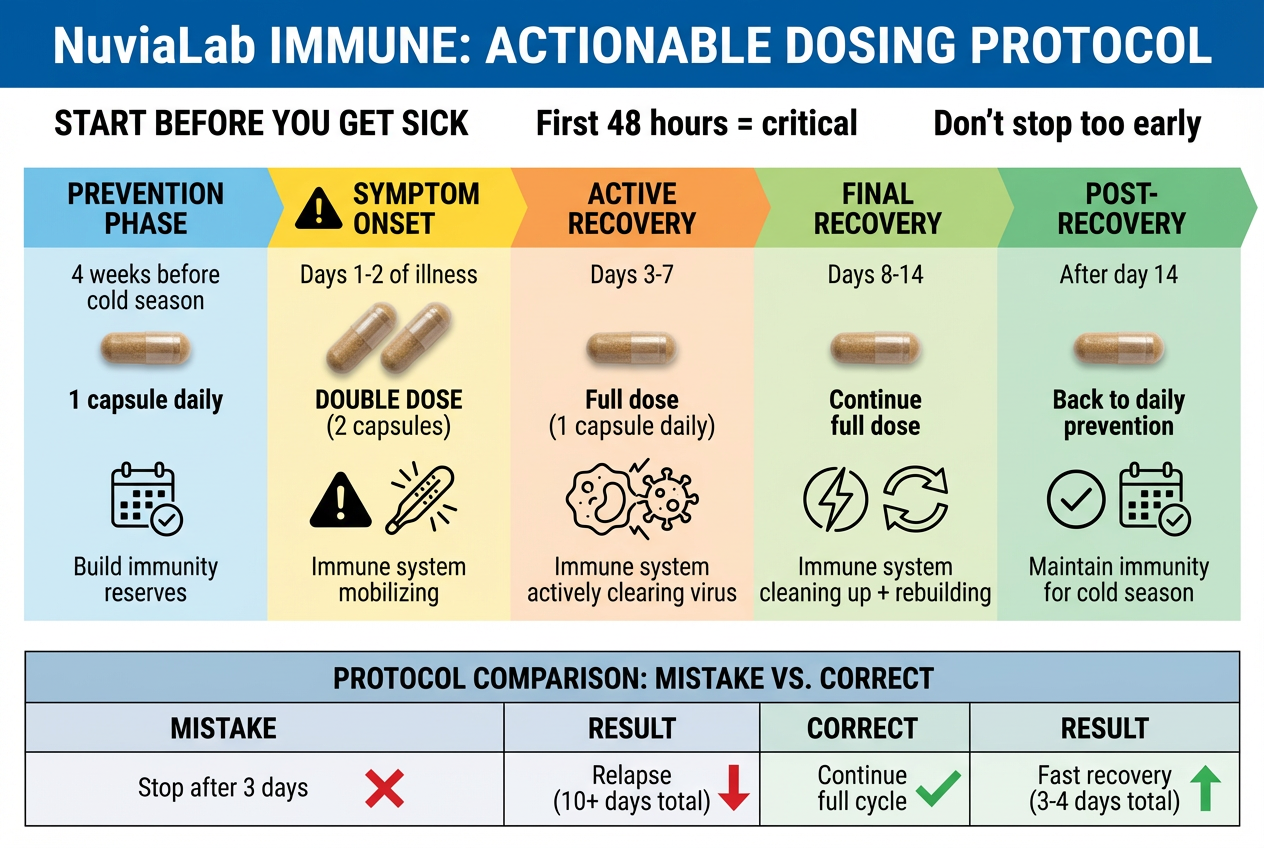 NuviaLab IMMUNE: ACTIONABLE DOSING PROTOCOL

START BEFORE YOU GET SICK

First 48 hours = critical

Don't stop too early

PREVENTION PHASE

4 weeks before cold season

1 capsule daily

Build immunity reserves

SYMPTOM ONSET

Days 1-2 of illness

DOUBLE DOSE
(2 capsules)

Immune system mobilizing

ACTIVE RECOVERY

Days 3-7

Full dose
(1 capsule daily)

Immune system actively clearing virus

FINAL RECOVERY

Days 8-14

Continue full dose

Immune system cleaning up + rebuilding

POST-RECOVERY

After day 14

Back to daily prevention

Maintain immunity for cold season

PROTOCOL COMPARISON: MISTAKE VS. CORRECT

| MISTAKE | RESULT | CORRECT | RESULT |
|---|---|---|---|
| Stop after 3 days | Relapse (10+ days total) | Continue full cycle | Fast recovery (3-4 days total) |